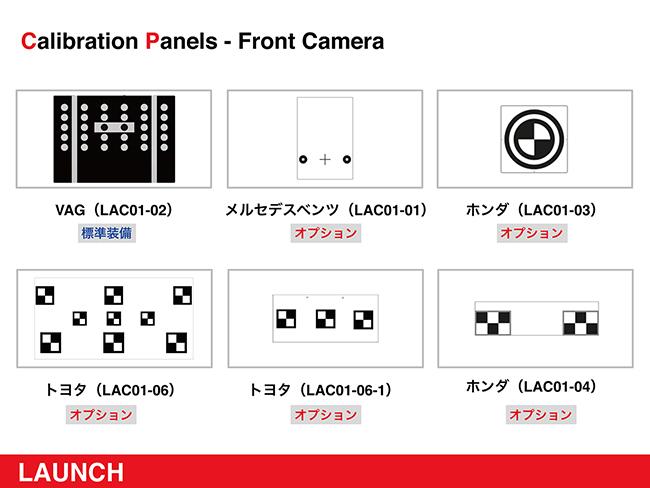 Calibration Panels - Front Camera

VAG（LAC01-02）
標準装備

メルセデスベンツ（LAC01-01）
オプション

ホンダ（LAC01-03）
オプション

トヨタ（LAC01-06）
オプション

トヨタ（LAC01-06-1）
オプション

ホンダ（LAC01-04）
オプション

LAUNCH